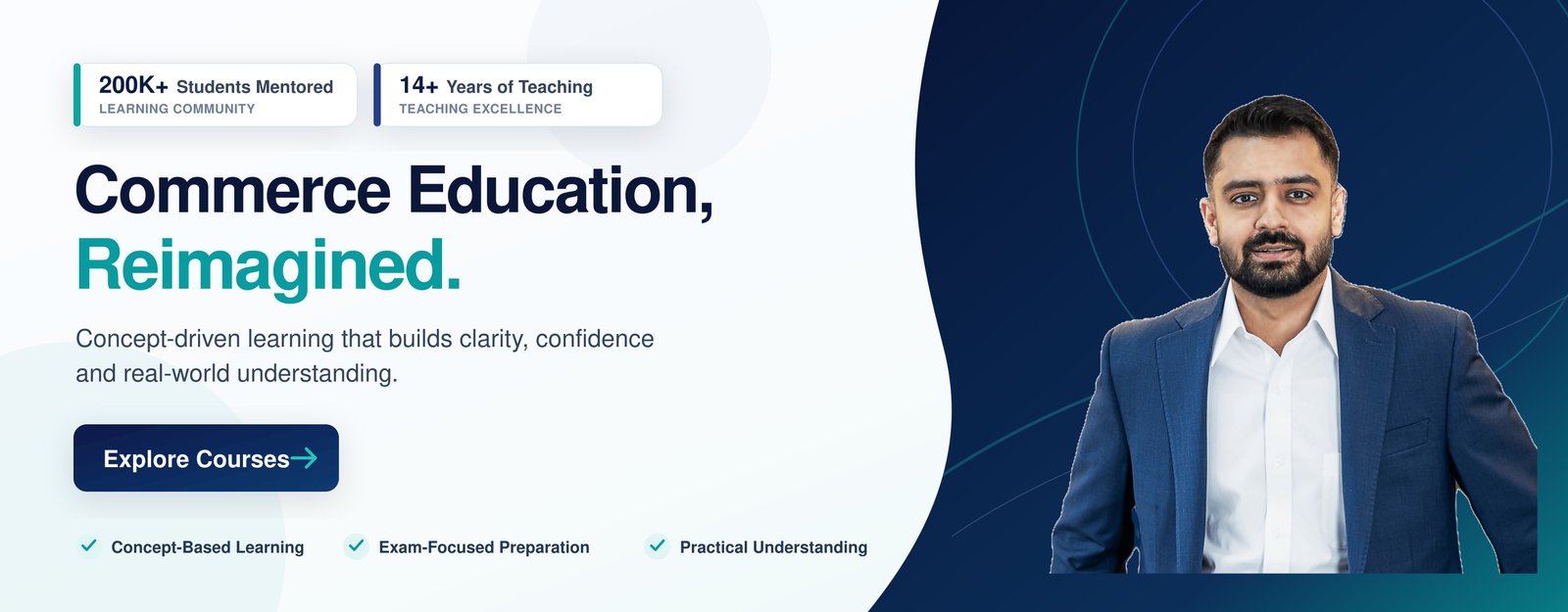 200K+ Students Mentored
LEARNING COMMUNITY

14+ Years of Teaching
TEACHING EXCELLENCE

Commerce Education,
Reimagined.

Concept-driven learning that builds clarity, confidence and real-world understanding.

Explore Courses

Concept-Based Learning

Exam-Focused Preparation

Practical Understanding